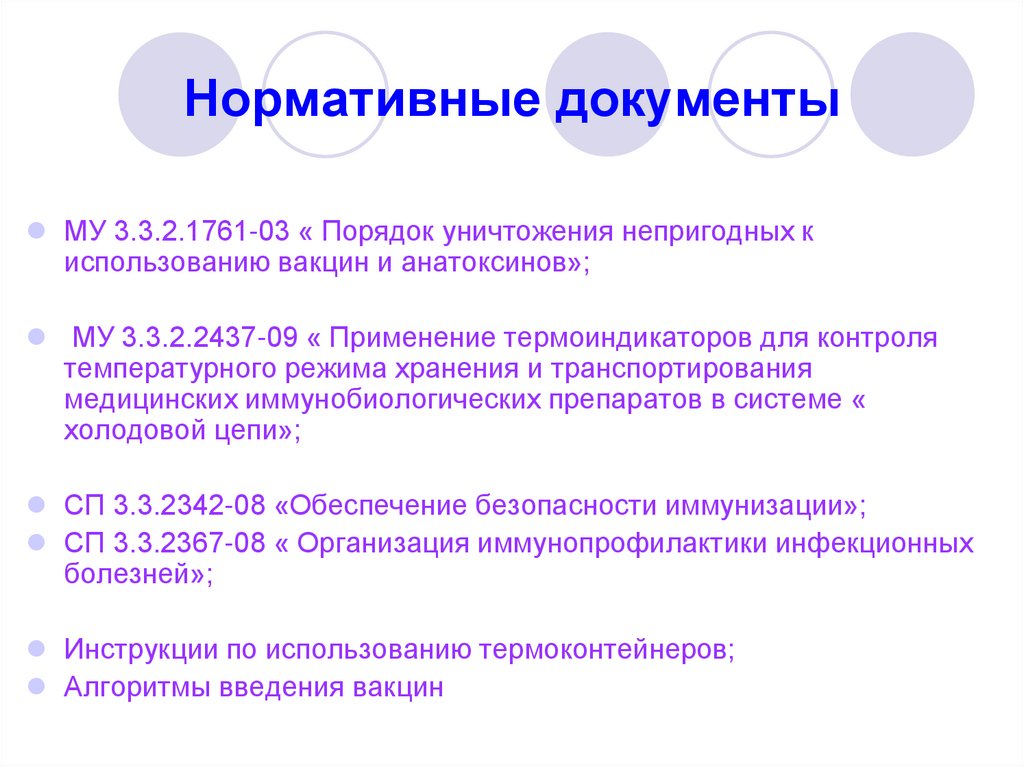 Нормативные документы

МУ 3.3.2.1761-03 « Порядок уничтожения непригодных к использованию вакцин и анатоксинов»;

МУ 3.3.2.2437-09 « Применение термоиндикаторов для контроля температурного режима хранения и транспортирования медицинских иммунобиологических препаратов в системе « холодовой цепи»;

СП 3.3.2342-08 «Обеспечение безопасности иммунизации»;

СП 3.3.2367-08 « Организация иммунопрофилактики инфекционных болезней»;

Инструкции по использованию термоконтейнеров;

Алгоритмы введения вакцин